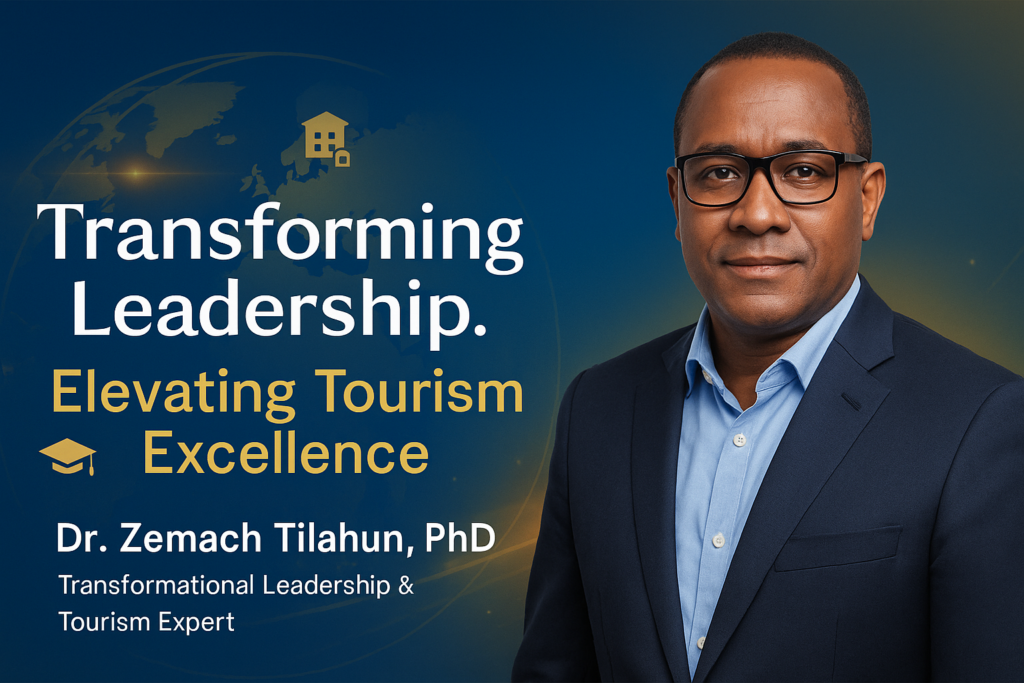 Transforming Leadership.

Elevating Tourism Excellence

Dr. Zemach Tilahun, PhD

Transformational Leadership & Tourism Expert